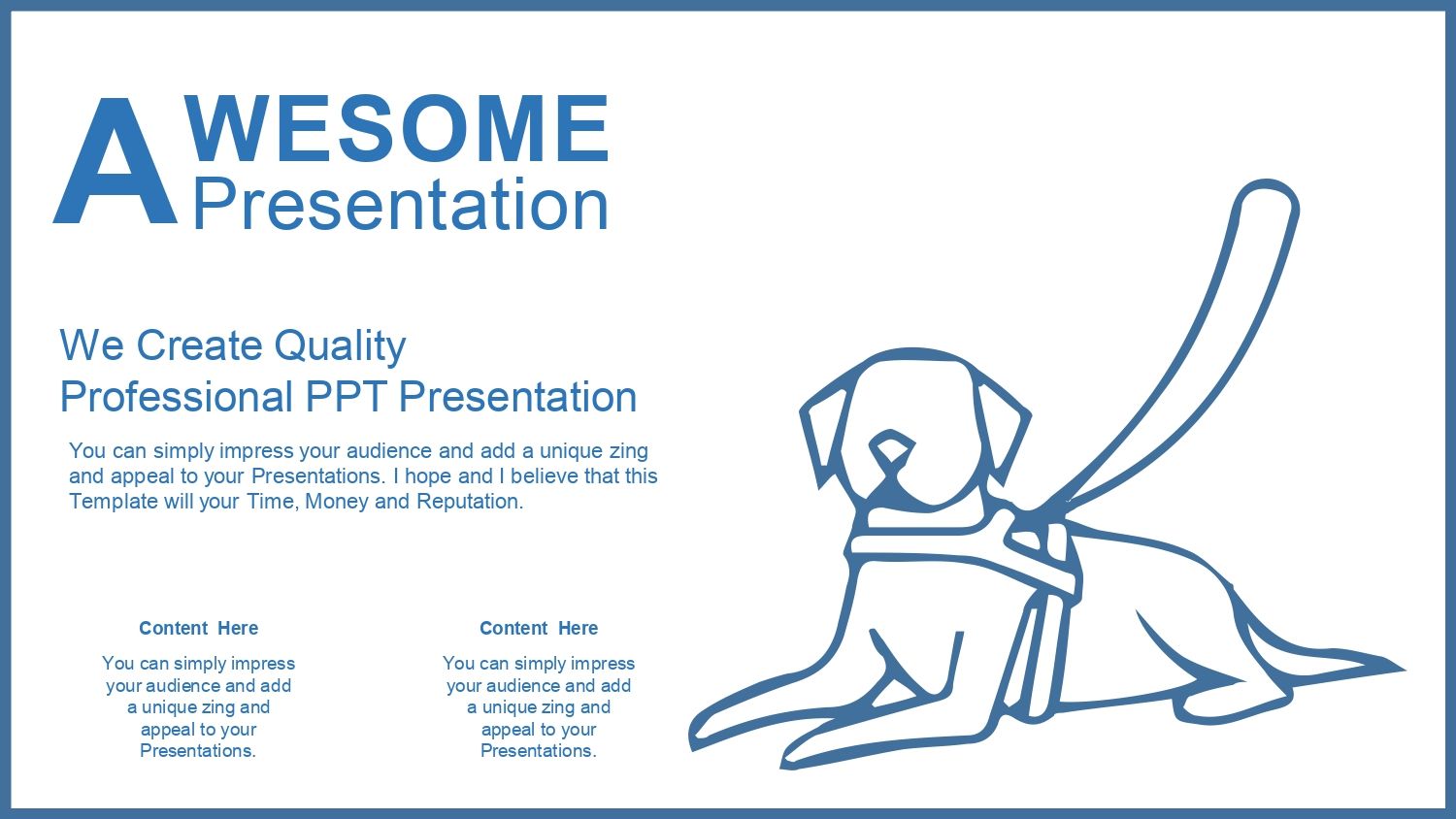 AWESOME
Presentation

We Create Quality
Professional PPT Presentation

You can simply impress your audience and add a unique zing and appeal to your Presentations. I hope and I believe that this Template will your Time, Money and Reputation.

Content Here

You can simply impress your audience and add a unique zing and appeal to your Presentations.

Content Here

You can simply impress your audience and add a unique zing and appeal to your Presentations.